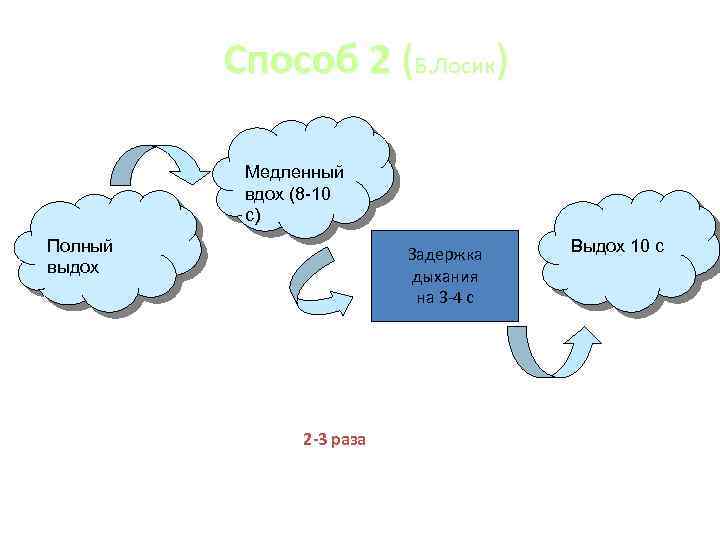 Способ 2 (Б.Лосик)

Полный выдох

Медленный вдох (8-10 с)

Задержка дыхания на 3-4 с

Выдох 10 с

2-3 раза